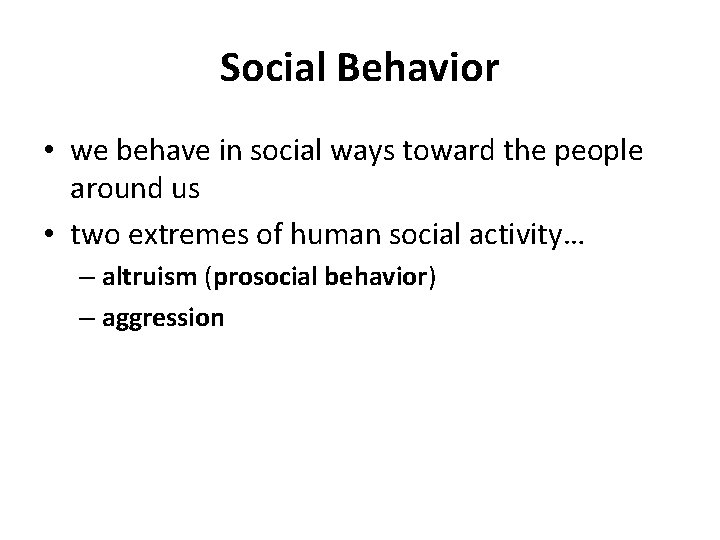 Social Behavior

• we behave in social ways toward the people around us
• two extremes of human social activity…
– altruism (prosocial behavior)
– aggression